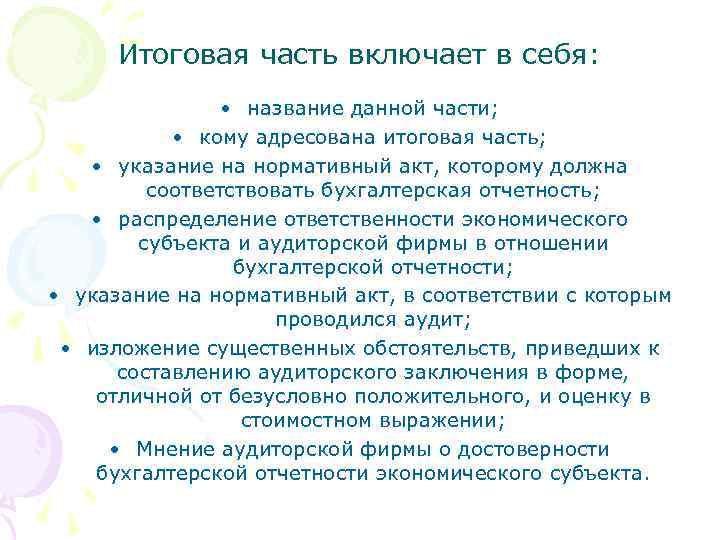 Итоговая часть включает в себя:

• название данной части;
• кому адресована итоговая часть;
• указание на нормативный акт, которому должна соответствовать бухгалтерская отчетность;
• распределение ответственности экономического субъекта и аудиторской фирмы в отношении бухгалтерской отчетности;
• указание на нормативный акт, в соответствии с которым проводился аудит;
• изложение существенных обстоятельств, приведших к составлению аудиторского заключения в форме, отличной от безусловно положительного, и оценку в стоимостном выражении;
• Мнение аудиторской фирмы о достоверности бухгалтерской отчетности экономического субъекта.